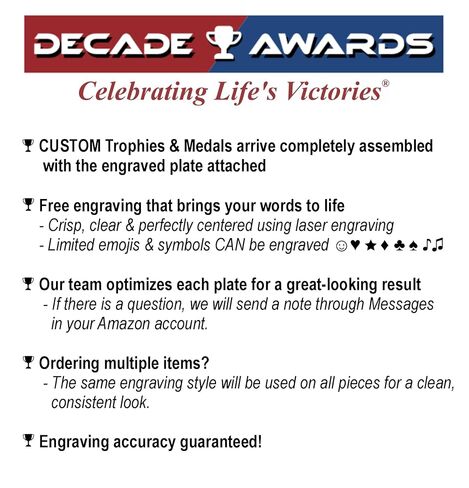 DECADE AWARDS

Celebrating Life's Victories®

🏆 CUSTOM Trophies & Medals arrive completely assembled with the engraved plate attached

🏆 Free engraving that brings your words to life
- Crisp, clear & perfectly centered using laser engraving
- Limited emojis & symbols CAN be engraved ☺♥★♦♣♠♪♫

🏆 Our team optimizes each plate for a great-looking result
- If there is a question, we will send a note through Messages in your Amazon account.

🏆 Ordering multiple items?
- The same engraving style will be used on all pieces for a clean, consistent look.

🏆 Engraving accuracy guaranteed!